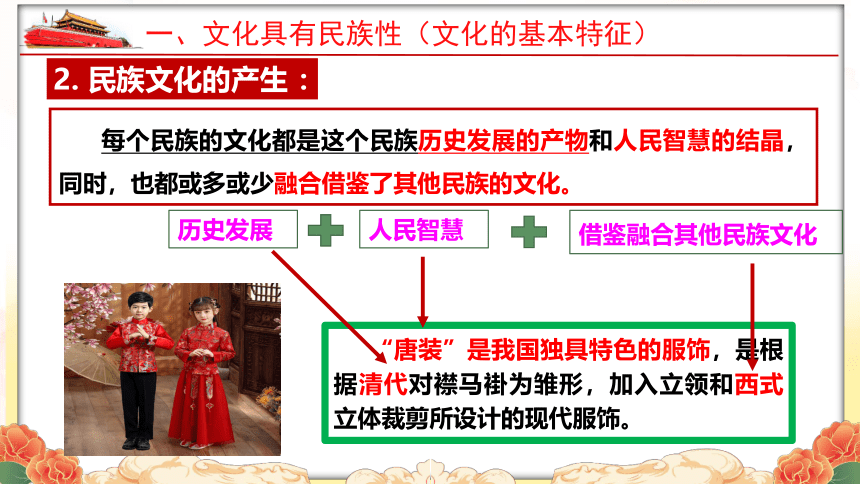 一、文化具有民族性（文化的基本特征）

2. 民族文化的产生：

每个民族的文化都是这个民族历史发展的产物和人民智慧的结晶，同时，也都或多或少融合借鉴了其他民族的文化。

历史发展

人民智慧

借鉴融合其他民族文化

“唐装”是我国独具特色的服饰，是根据清代对襟马褂为雏形，加入立领和西式立体裁剪所设计的现代服饰。